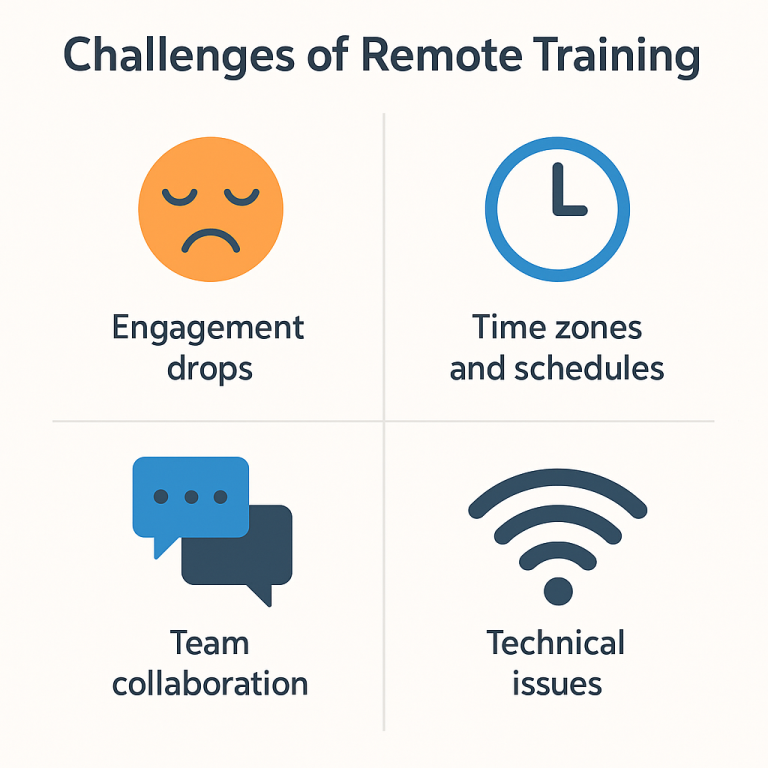 Challenges of Remote Training

Engagement drops

Time zones and schedules

Team collaboration

Technical issues